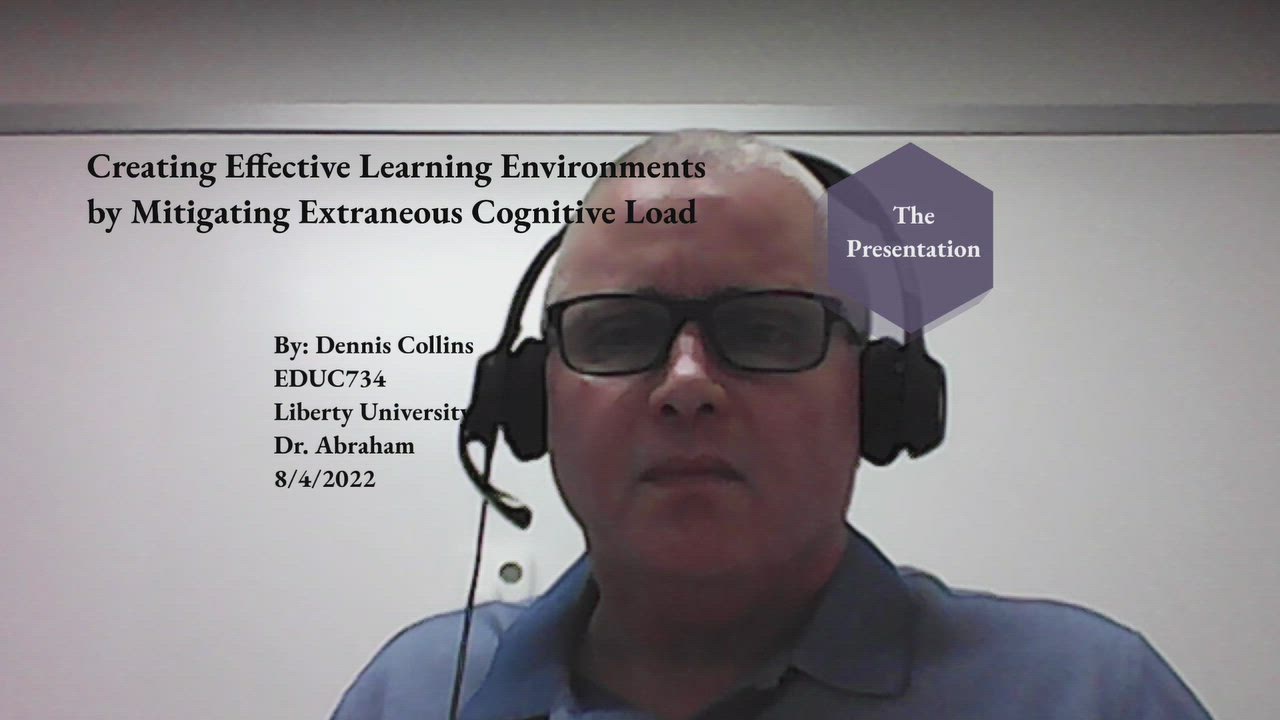 Creating Effective Learning Environments by Mitigating Extraneous Cognitive Load

The Presentation

By: Dennis Collins
EDUC734
Liberty University
Dr. Abraham
8/4/2022